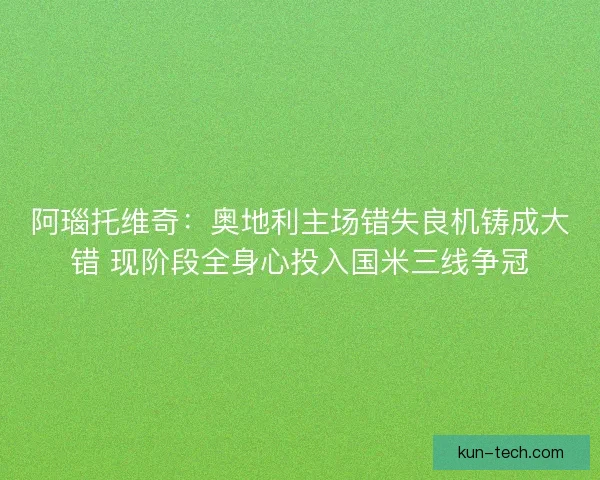 阿瑙托维奇：奥地利主场错失良机铸成大错 现阶段全身心投入国米三线争冠

kun-tech.com